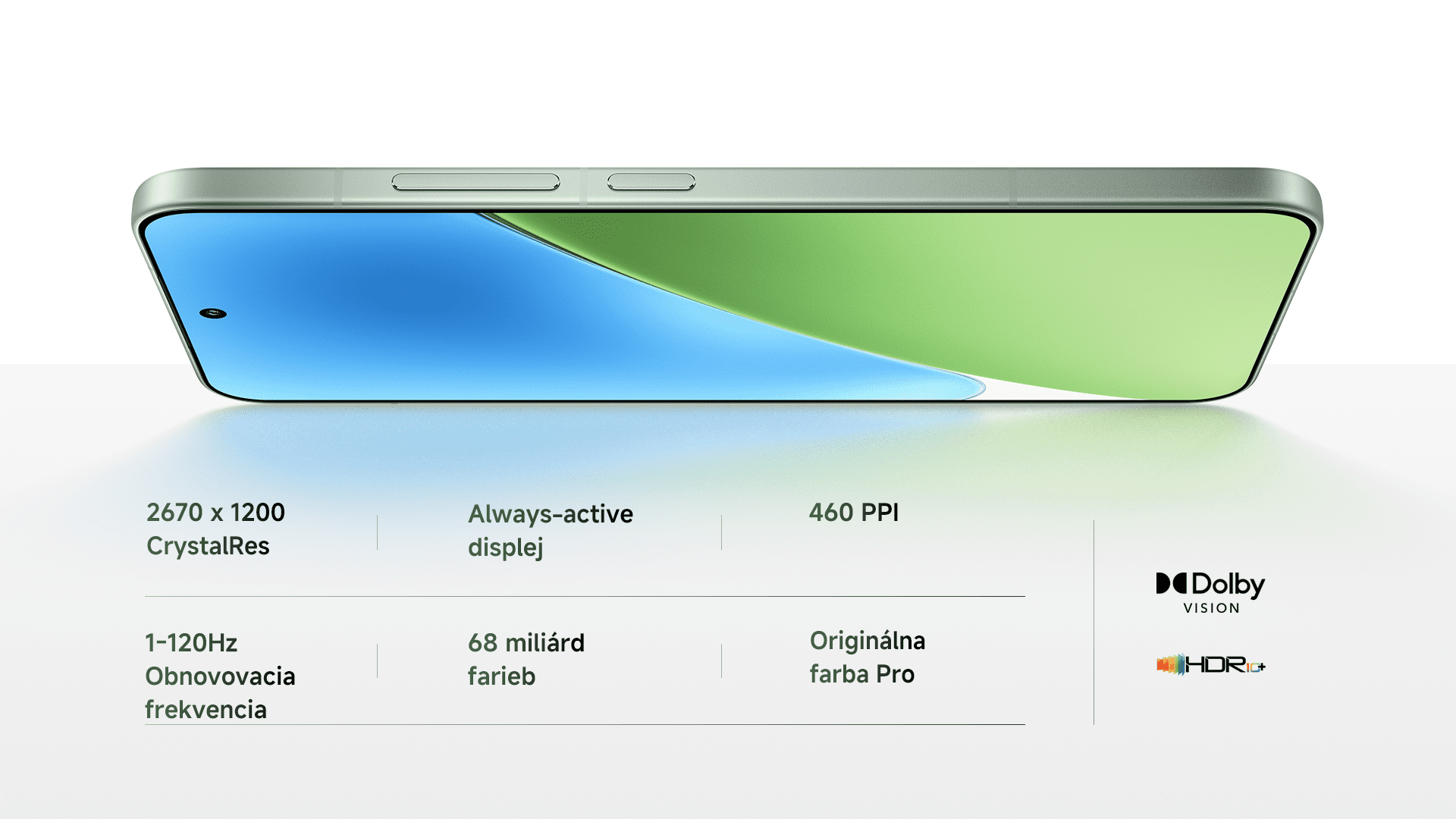 2670 x 1200 CrystalRes

Always-active displej

460 PPI

1-120Hz Obnovovacia frekvencia

68 miliárd farieb

Originálna farba Pro

Dolby VISION

HDR10+